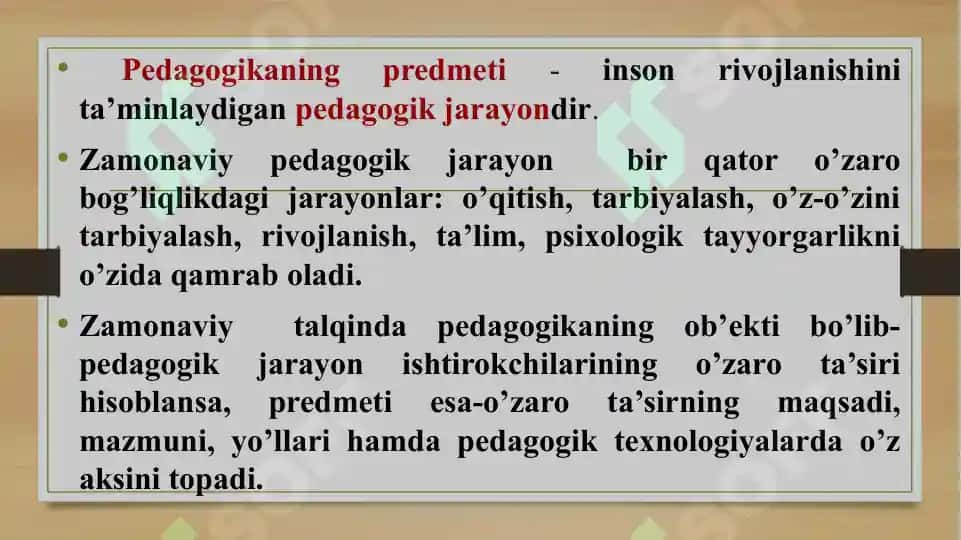 • Pedagogikaning predmeti - inson rivojlanishini ta’minlaydigan pedagogik jarayondir.

• Zamonaviy pedagogik jarayon bir qator o’zaro bog’liqlikdagi jarayonlar: o’qitish, tarbiyalash, o’z-o’zini tarbiyalash, rivojlanish, ta’lim, psixologik tayyorgarlikni o’zida qamrab oladi.

• Zamonaviy talqinda pedagogikaning ob’ekti bo’lib-pedagogik jarayon ishtirokchilarining o’zaro ta’siri hisoblansa, predmeti esa-o’zaro ta’sirning maqsadi, mazmuni, yo’llari hamda pedagogik texnologiyalarda o’z aksini topadi.